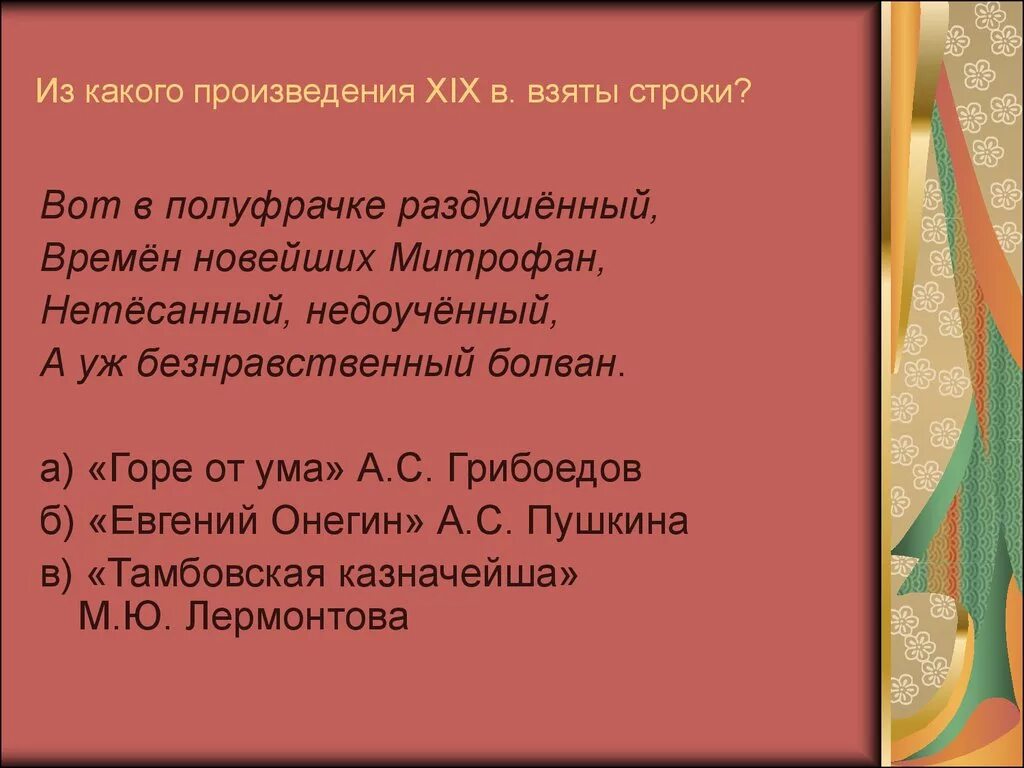 Из какого произведения XIX в. взяты строки?

Вот в полуфрачке раздушённый,
Времён новейших Митрофан,
Нетёсанный, недоучённый,
А уж безнравственный болван.

а) «Горе от ума» А.С. Грибоедов
б) «Евгений Онегин» А.С. Пушкина
в) «Тамбовская казначейша» М.Ю. Лермонтова